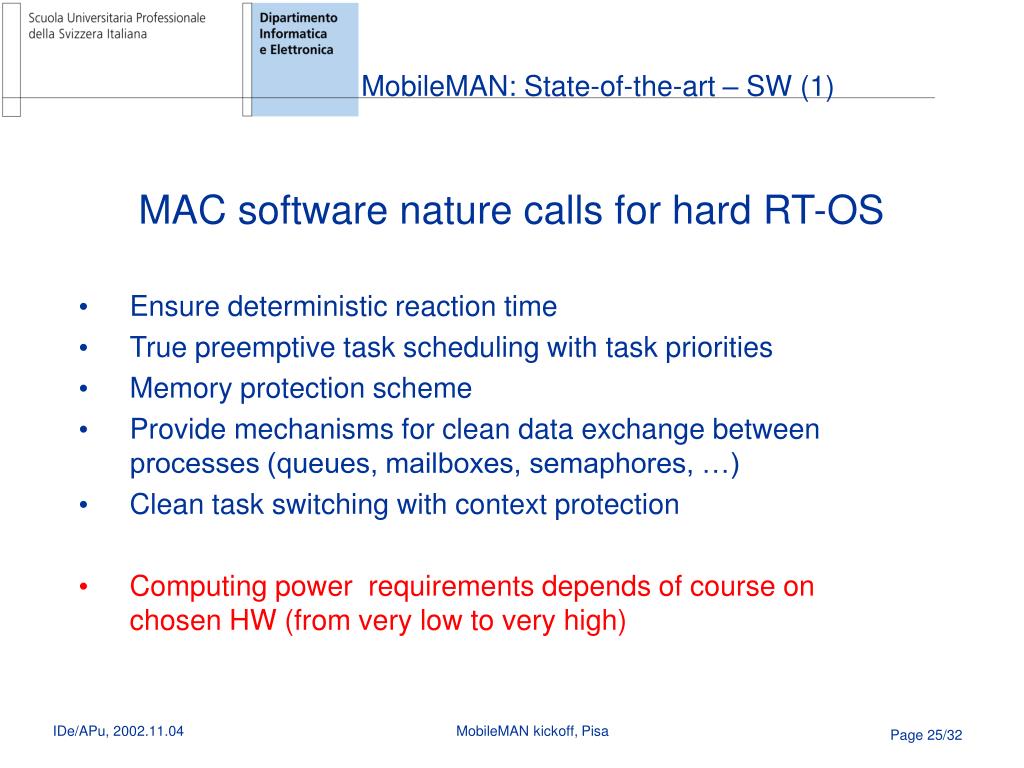 Scuola Universitaria Professionale
della Svizzera Italiana

Dipartimento
Informatica
e Elettronica

MobileMAN: State-of-the-art – SW (1)

MAC software nature calls for hard RT-OS

• Ensure deterministic reaction time
• True preemptive task scheduling with task priorities
• Memory protection scheme
• Provide mechanisms for clean data exchange between processes (queues, mailboxes, semaphores, …)
• Clean task switching with context protection

• Computing power requirements depends of course on chosen HW (from very low to very high)

IDe/APu, 2002.11.04

MobileMAN kickoff, Pisa

Page 25/32